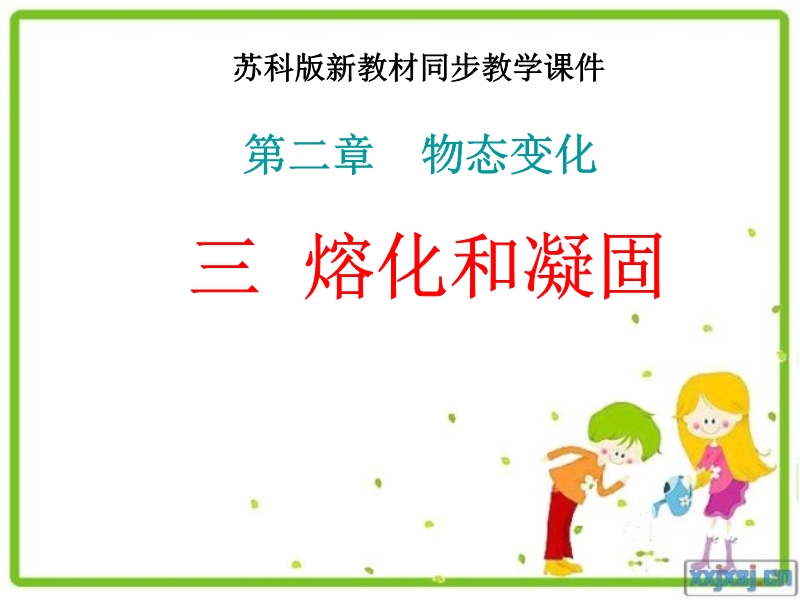 苏科版新教材同步教学课件

第二章　物态变化

三　熔化和凝固

xxjxsj.cn